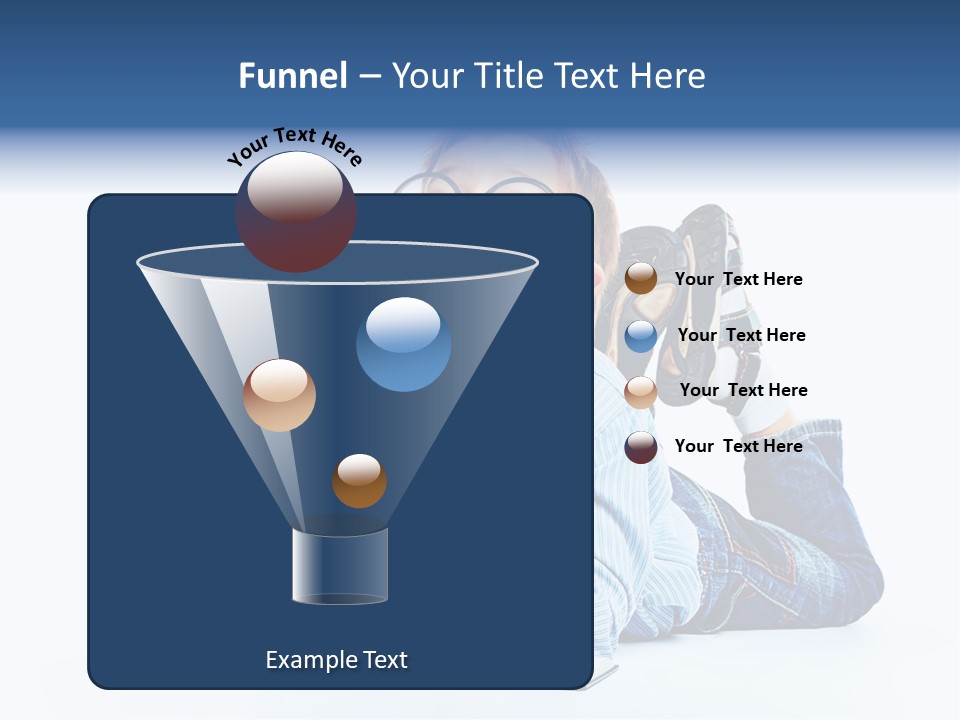 Funnel – Your Title Text Here

Your Text Here

Your Text Here

Your Text Here

Your Text Here

Your Text Here

Example Text